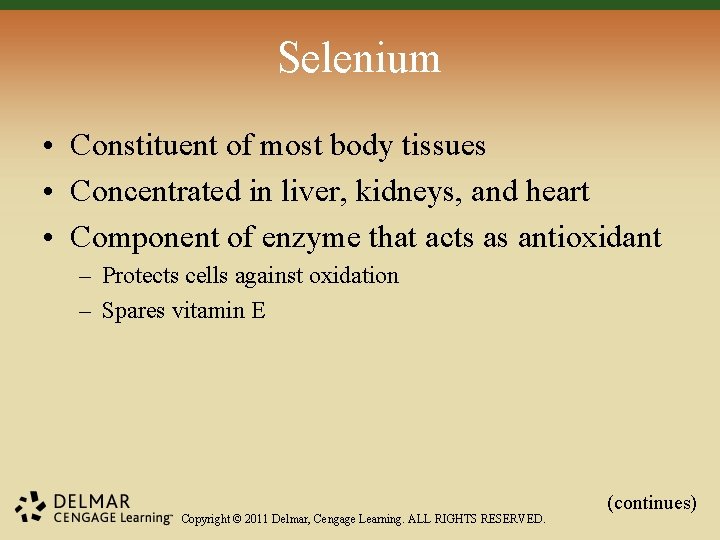 Selenium

• Constituent of most body tissues
• Concentrated in liver, kidneys, and heart
• Component of enzyme that acts as antioxidant
– Protects cells against oxidation
– Spares vitamin E

(continues)

DELMAR
CENGAGE Learning™ Copyright © 2011 Delmar, Cengage Learning. ALL RIGHTS RESERVED.